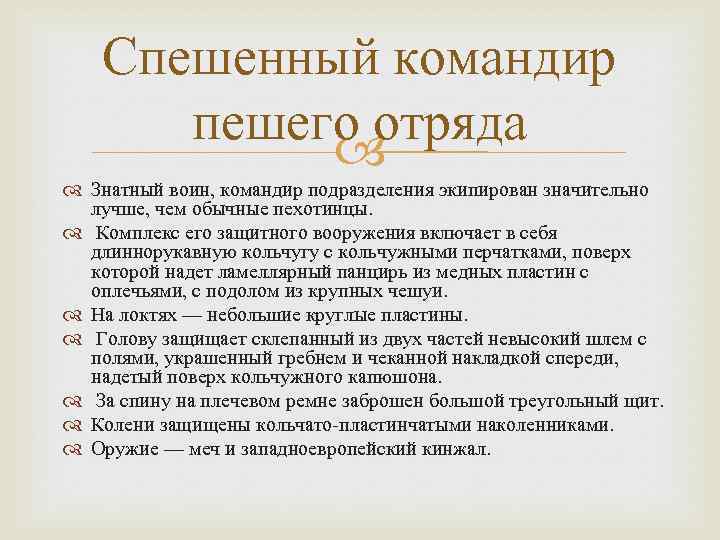 Спешенный командир пешего отряда

Знатный воин, командир подразделения экипирован значительно лучше, чем обычные пехотинцы.

Комплекс его защитного вооружения включает в себя длиннорукавную кольчугу с кольчужными перчатками, поверх которой надет ламеллярный панцирь из медных пластин с оплечьями, с подолом из крупных чешуи.

На локтях — небольшие круглые пластины.

Голову защищает склепанный из двух частей невысокий шлем с полями, украшенный гребнем и чеканной накладкой спереди, надетый поверх кольчужного капюшона.

За спину на плечевом ремне заброшен большой треугольный щит.

Колени защищены кольчато-пластинчатыми наколенниками.

Оружие — меч и западноевропейский кинжал.